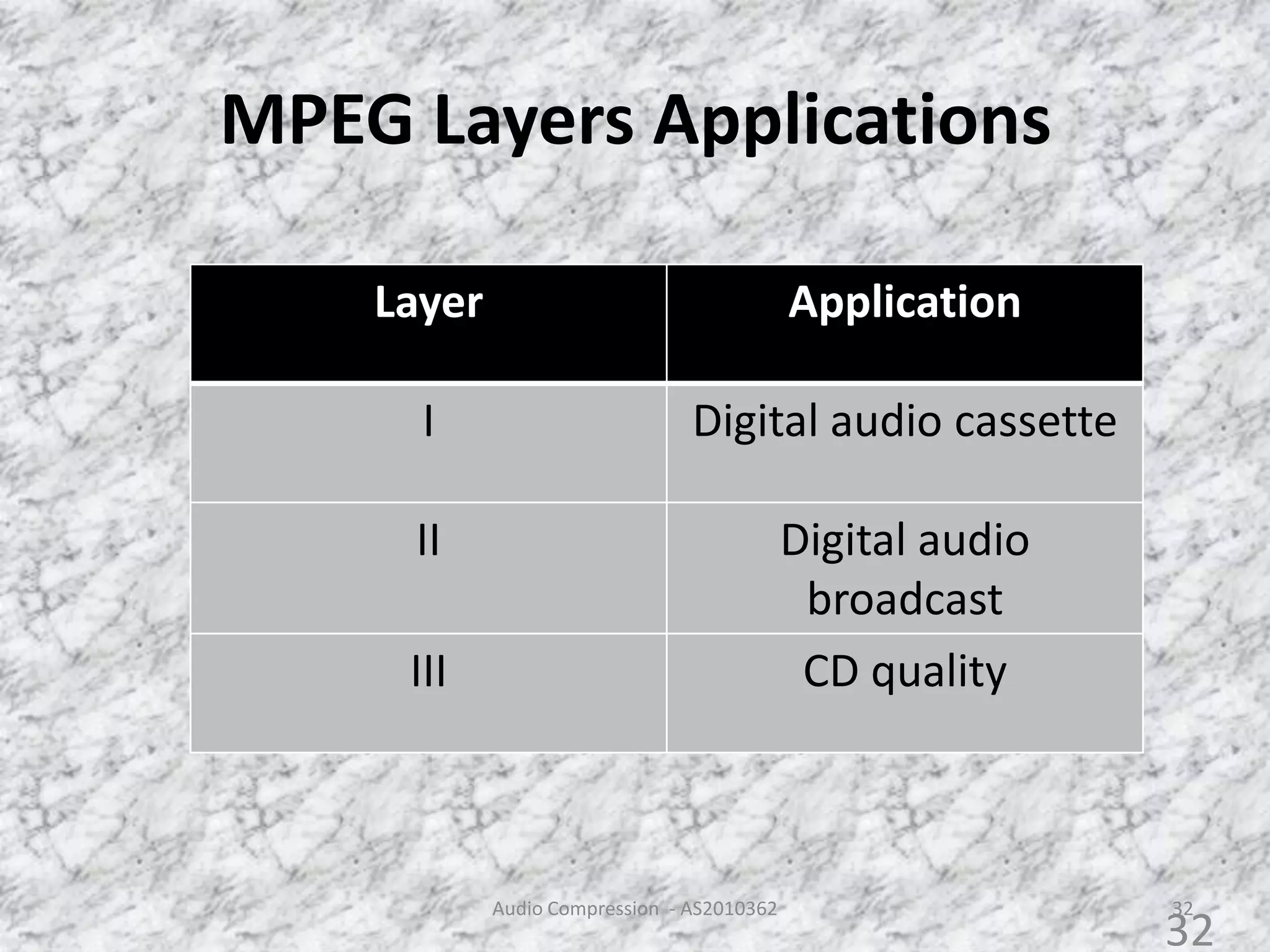 MPEG Layers Applications

| Layer | Application |
|---|---|
| I | Digital audio cassette |
| II | Digital audio broadcast |
| III | CD quality |

Audio Compression - AS2010362

32

32